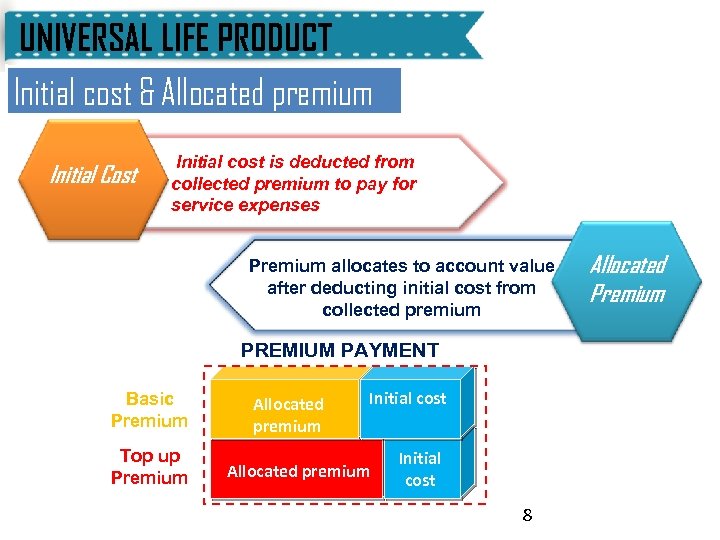 UNIVERSAL LIFE PRODUCT

Initial cost & Allocated premium

Initial Cost

Initial cost is deducted from collected premium to pay for service expenses

Premium allocates to account value after deducting initial cost from collected premium

Allocated Premium

PREMIUM PAYMENT

Basic Premium

Allocated premium

Initial cost

Top up Premium

Allocated premium

Initial cost

8